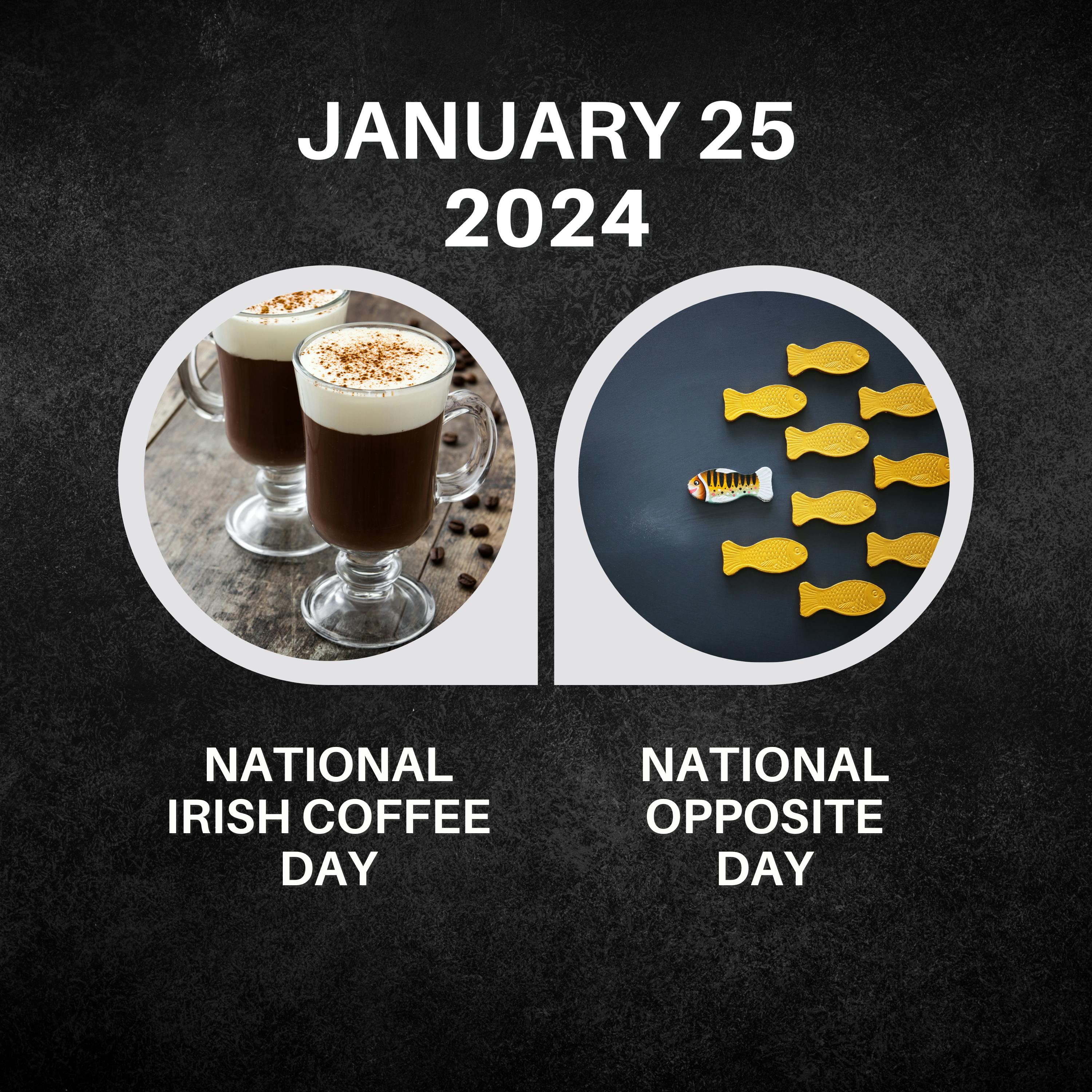 JANUARY 25
2024

NATIONAL
IRISH COFFEE
DAY

NATIONAL
OPPOSITE
DAY